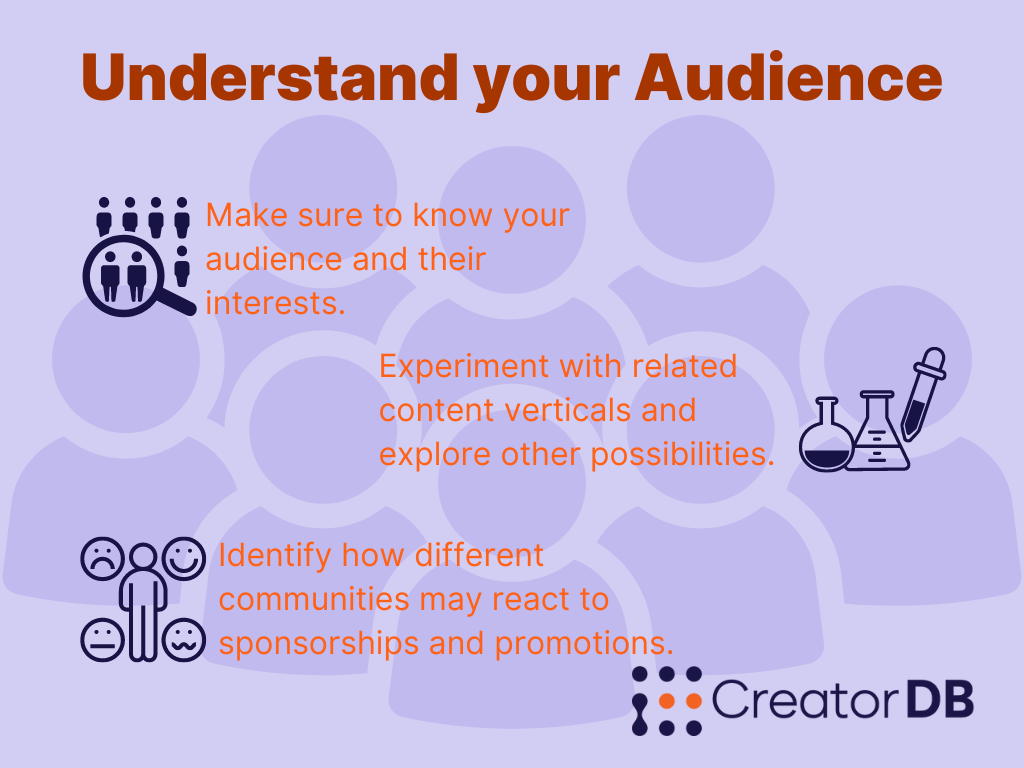 Understand your Audience

Make sure to know your audience and their interests.

Experiment with related content verticals and explore other possibilities.

Identify how different communities may react to sponsorships and promotions.

CreatorDB